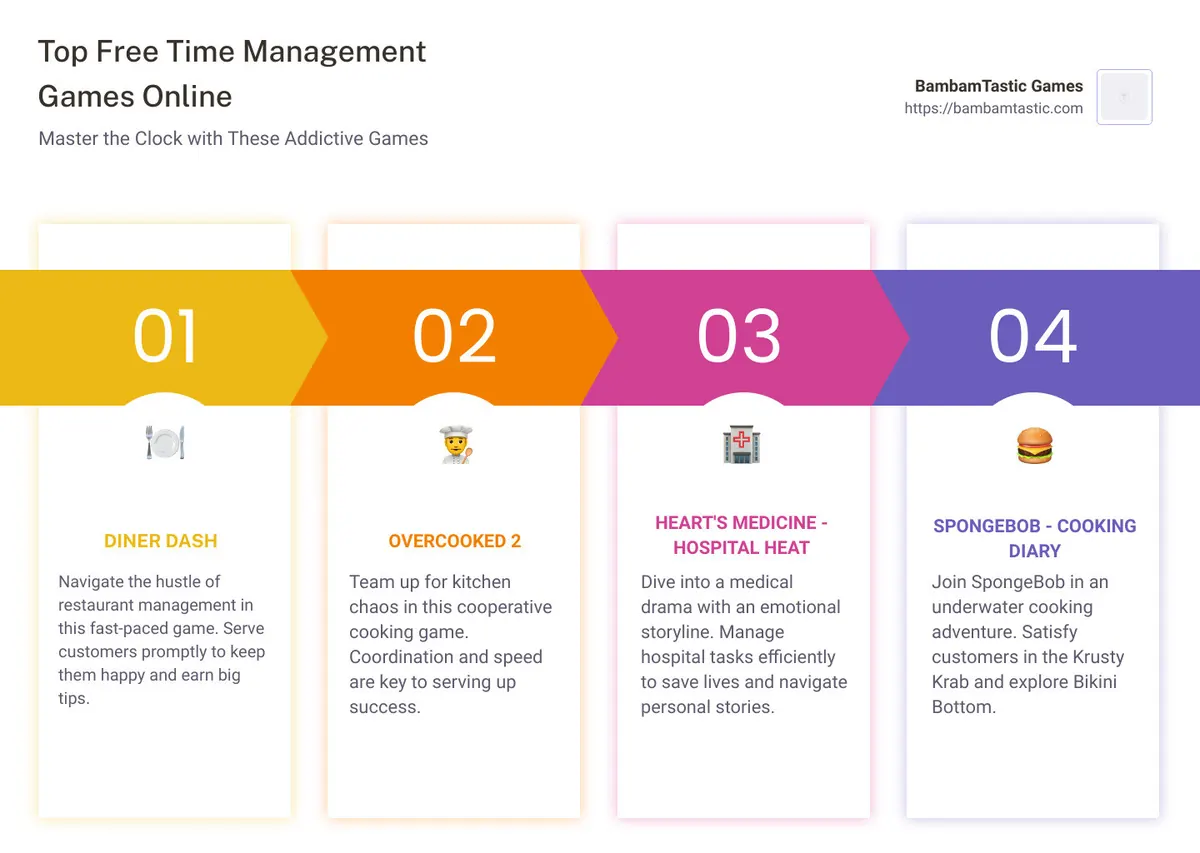 Top Free Time Management Games Online

Master the Clock with These Addictive Games

BambamTastic Games
https://bambamtastic.com

01

DINER DASH

Navigate the hustle of restaurant management in this fast-paced game. Serve customers promptly to keep them happy and earn big tips.

02

OVERCOOKED 2

Team up for kitchen chaos in this cooperative cooking game. Coordination and speed are key to serving up success.

03

HEART'S MEDICINE - HOSPITAL HEAT

Dive into a medical drama with an emotional storyline. Manage hospital tasks efficiently to save lives and navigate personal stories.

04

SPONGEBOB - COOKING DIARY

Join SpongeBob in an underwater cooking adventure. Satisfy customers in the Krusty Krab and explore Bikini Bottom.